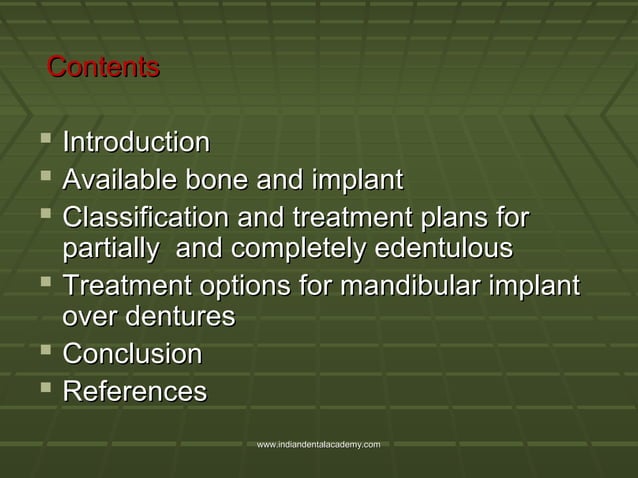 Contents

- Introduction
- Available bone and implant
- Classification and treatment plans for partially and completely edentulous
- Treatment options for mandibular implant over dentures
- Conclusion
- References

www.indiandentalacademy.com